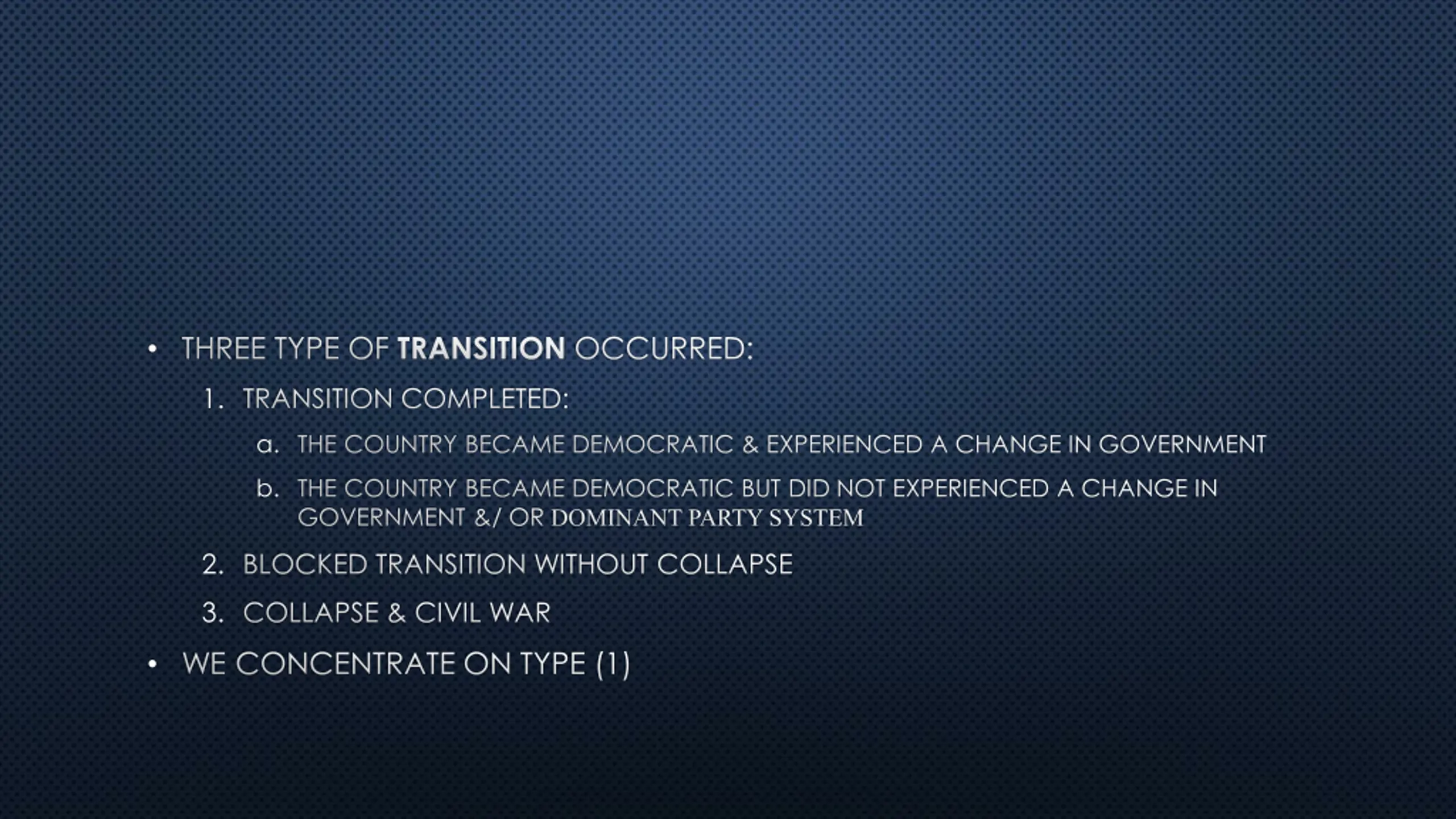 • THREE TYPE OF TRANSITION OCCURRED:

1. TRANSITION COMPLETED:

a. THE COUNTRY BECAME DEMOCRATIC & EXPERIENCED A CHANGE IN GOVERNMENT

b. THE COUNTRY BECAME DEMOCRATIC BUT DID NOT EXPERIENCED A CHANGE IN GOVERNMENT &/ OR DOMINANT PARTY SYSTEM

2. BLOCKED TRANSITION WITHOUT COLLAPSE

3. COLLAPSE & CIVIL WAR

• WE CONCENTRATE ON TYPE (1)